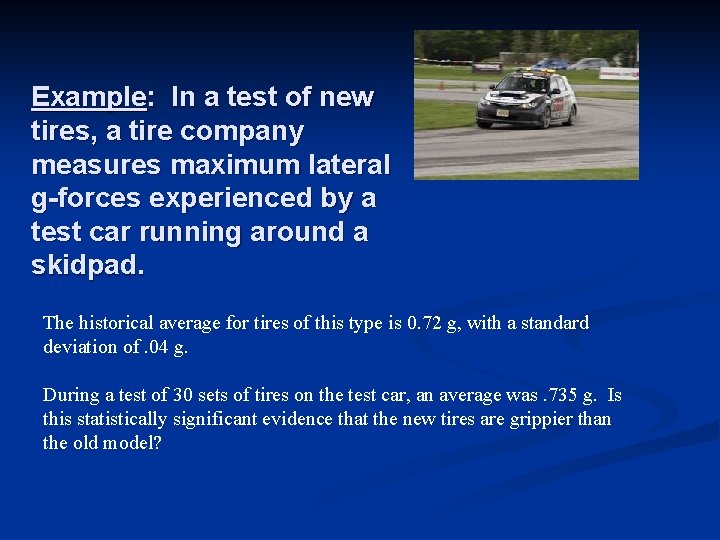 Example: In a test of new tires, a tire company measures maximum lateral g-forces experienced by a test car running around a skidpad.

The historical average for tires of this type is 0.72 g, with a standard deviation of .04 g.

During a test of 30 sets of tires on the test car, an average was .735 g. Is this statistically significant evidence that the new tires are grippier than the old model?